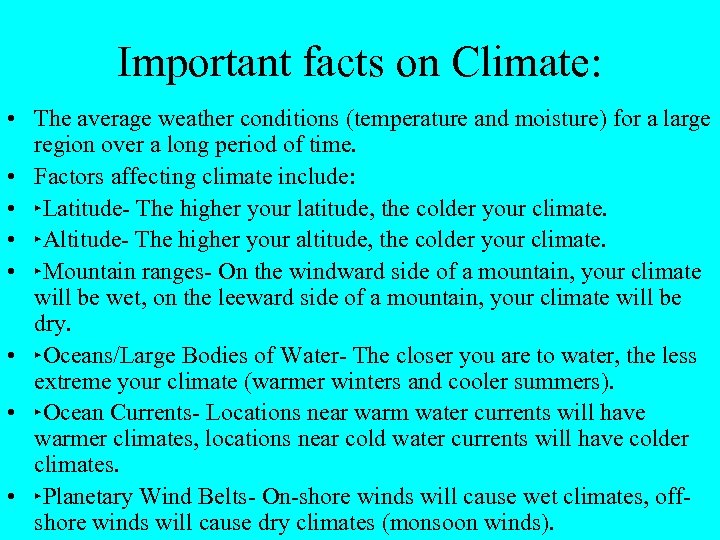 Important facts on Climate:

• The average weather conditions (temperature and moisture) for a large region over a long period of time.
• Factors affecting climate include:
• ‣Latitude- The higher your latitude, the colder your climate.
• ‣Altitude- The higher your altitude, the colder your climate.
• ‣Mountain ranges- On the windward side of a mountain, your climate will be wet, on the leeward side of a mountain, your climate will be dry.
• ‣Oceans/Large Bodies of Water- The closer you are to water, the less extreme your climate (warmer winters and cooler summers).
• ‣Ocean Currents- Locations near warm water currents will have warmer climates, locations near cold water currents will have colder climates.
• ‣Planetary Wind Belts- On-shore winds will cause wet climates, off-shore winds will cause dry climates (monsoon winds).